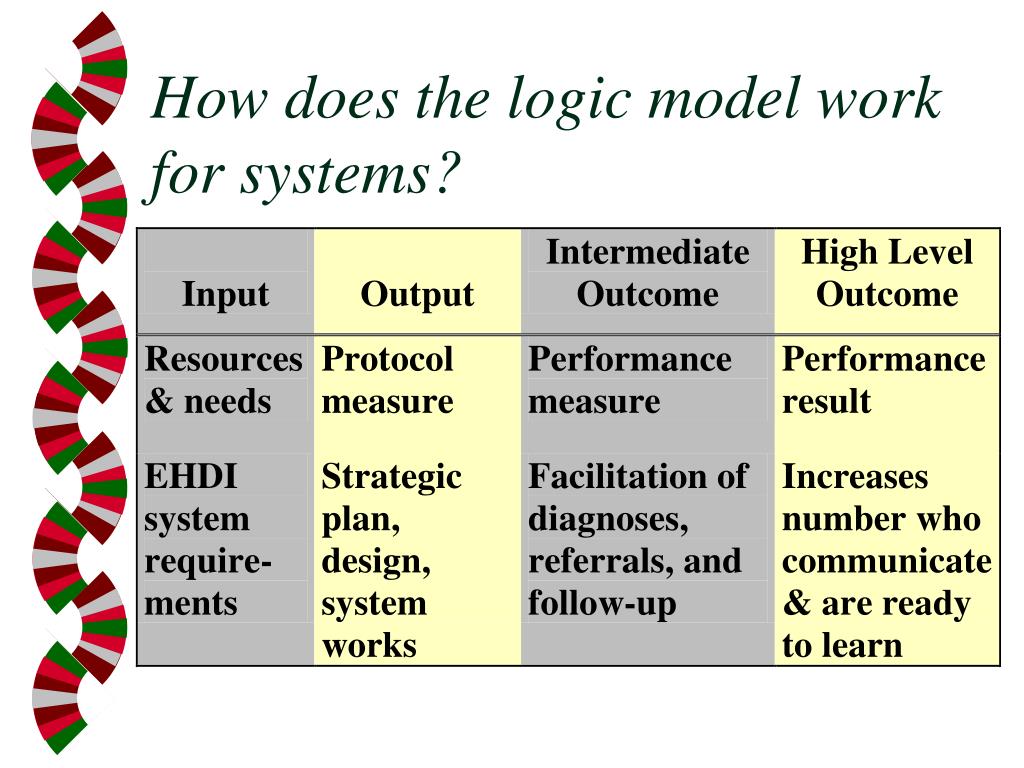 How does the logic model work for systems?

| Input | Output | Intermediate Outcome | High Level Outcome |
|---|---|---|---|
| Resources & needs | Protocol measure | Performance measure | Performance result |
| EHDI system requirements | Strategic plan, design, system works | Facilitation of diagnoses, referrals, and follow-up | Increases number who communicate & are ready to learn |